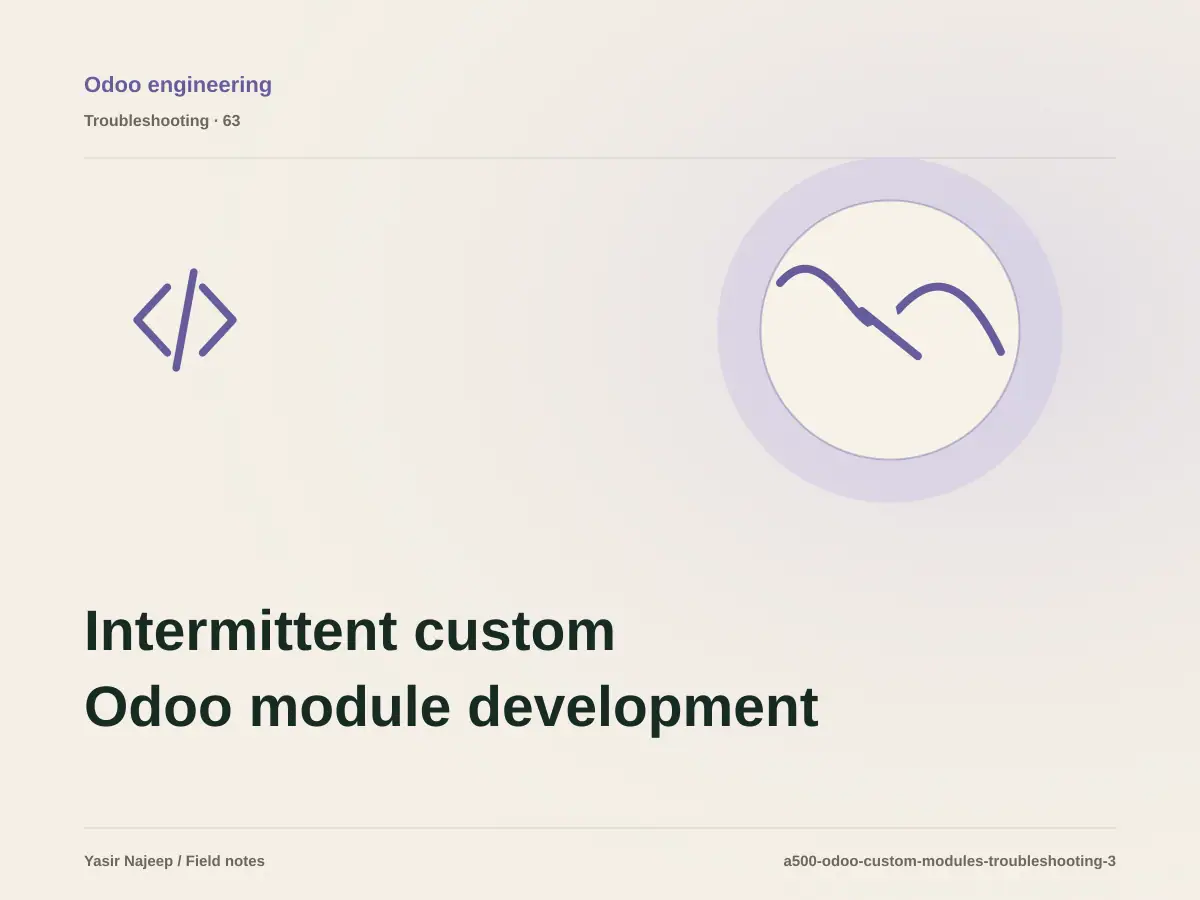 Odoo engineering

Troubleshooting · 63

Intermittent custom Odoo module development

Yasir Najeep / Field notes

a500-odoo-custom-modules-troubleshooting-3